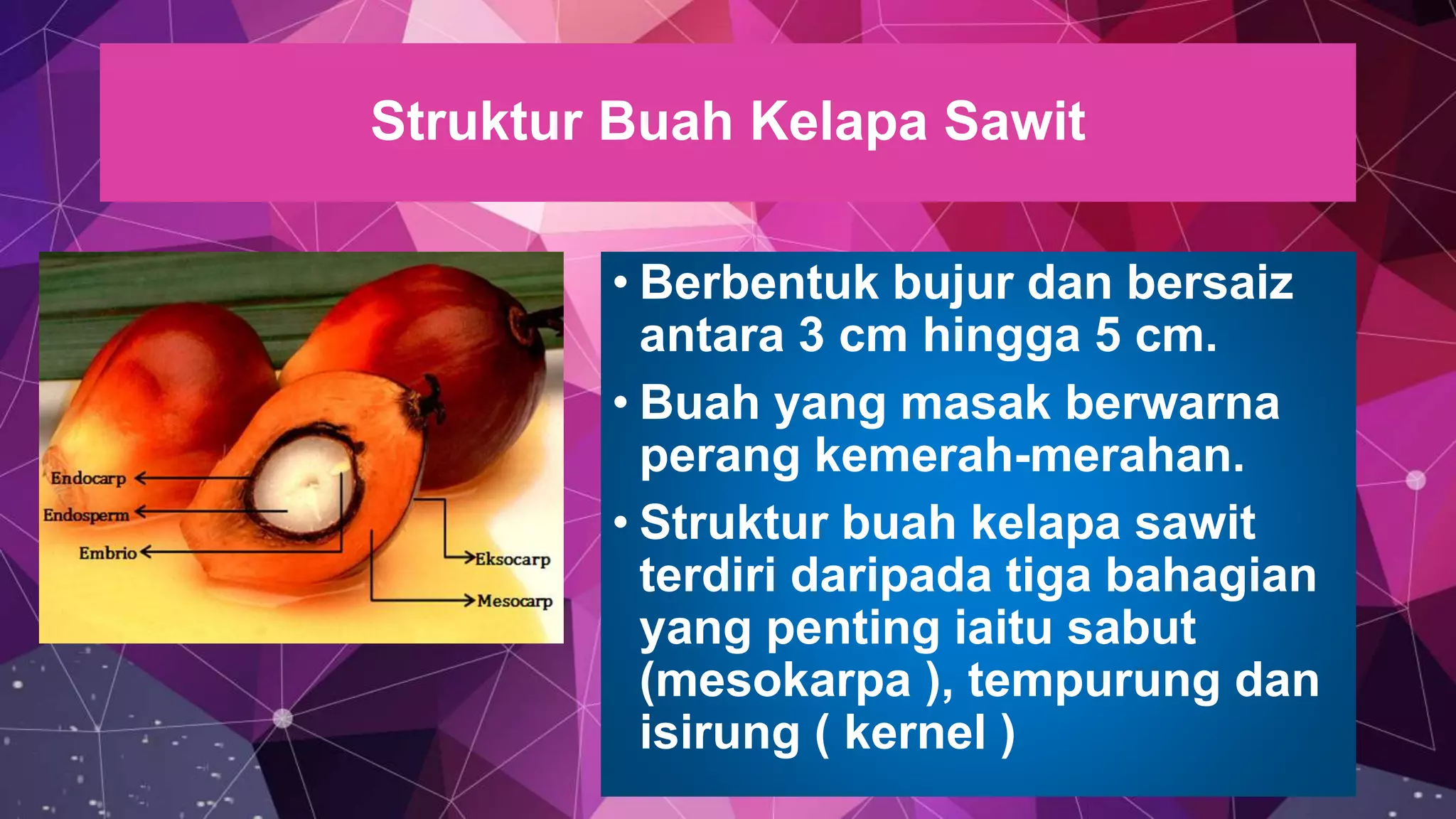 Struktur Buah Kelapa Sawit

Endocarp
Endosperm
Embrio
Eksocarp
Mesocarp

• Berbentuk bujur dan bersaiz antara 3 cm hingga 5 cm.

• Buah yang masak berwarna perang kemerah-merahan.

• Struktur buah kelapa sawit terdiri daripada tiga bahagian yang penting iaitu sabut (mesokarpa ), tempurung dan isirung ( kernel )